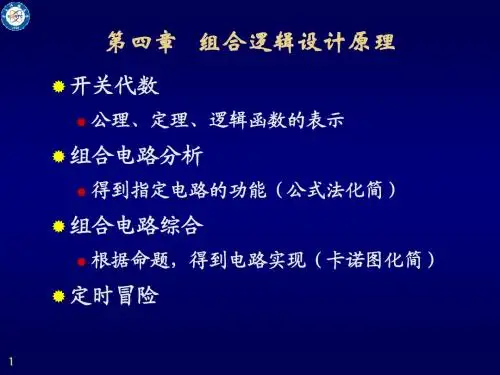 第四章　组合逻辑设计原理

开关代数

公理、定理、逻辑函数的表示

组合电路分析

得到指定电路的功能（公式法化简）

组合电路综合

根据命题，得到电路实现（卡诺图化简）

定时冒险

1